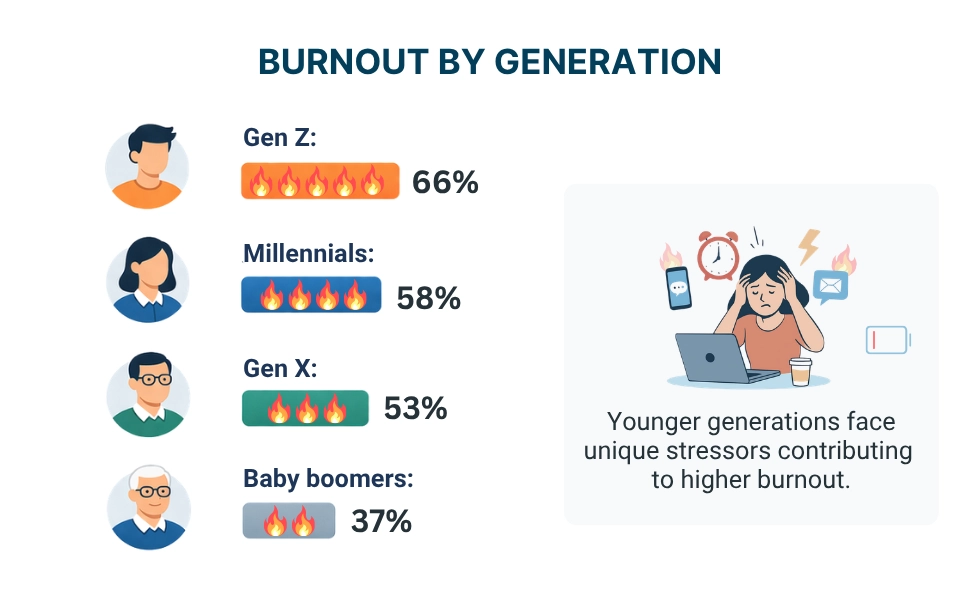 BURNOUT BY GENERATION

Gen Z:
66%

Millennials:
58%

Gen X:
53%

Baby boomers:
37%

Younger generations face unique stressors contributing to higher burnout.